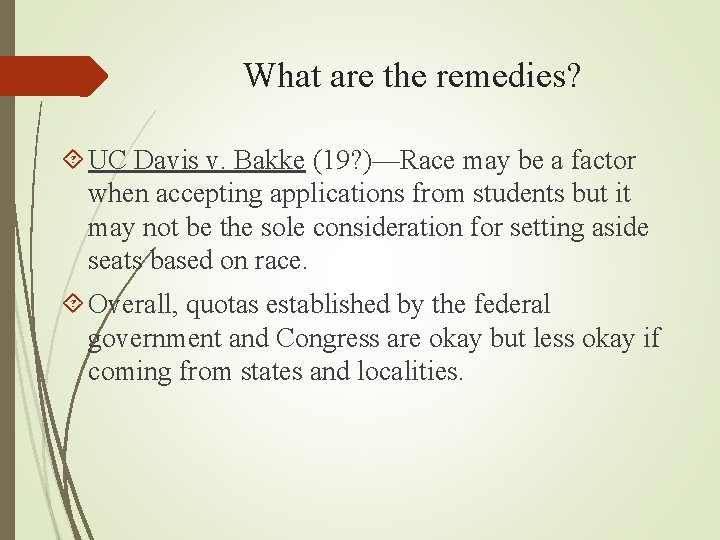 What are the remedies?

UC Davis v. Bakke (19?)—Race may be a factor when accepting applications from students but it may not be the sole consideration for setting aside seats based on race.

Overall, quotas established by the federal government and Congress are okay but less okay if coming from states and localities.